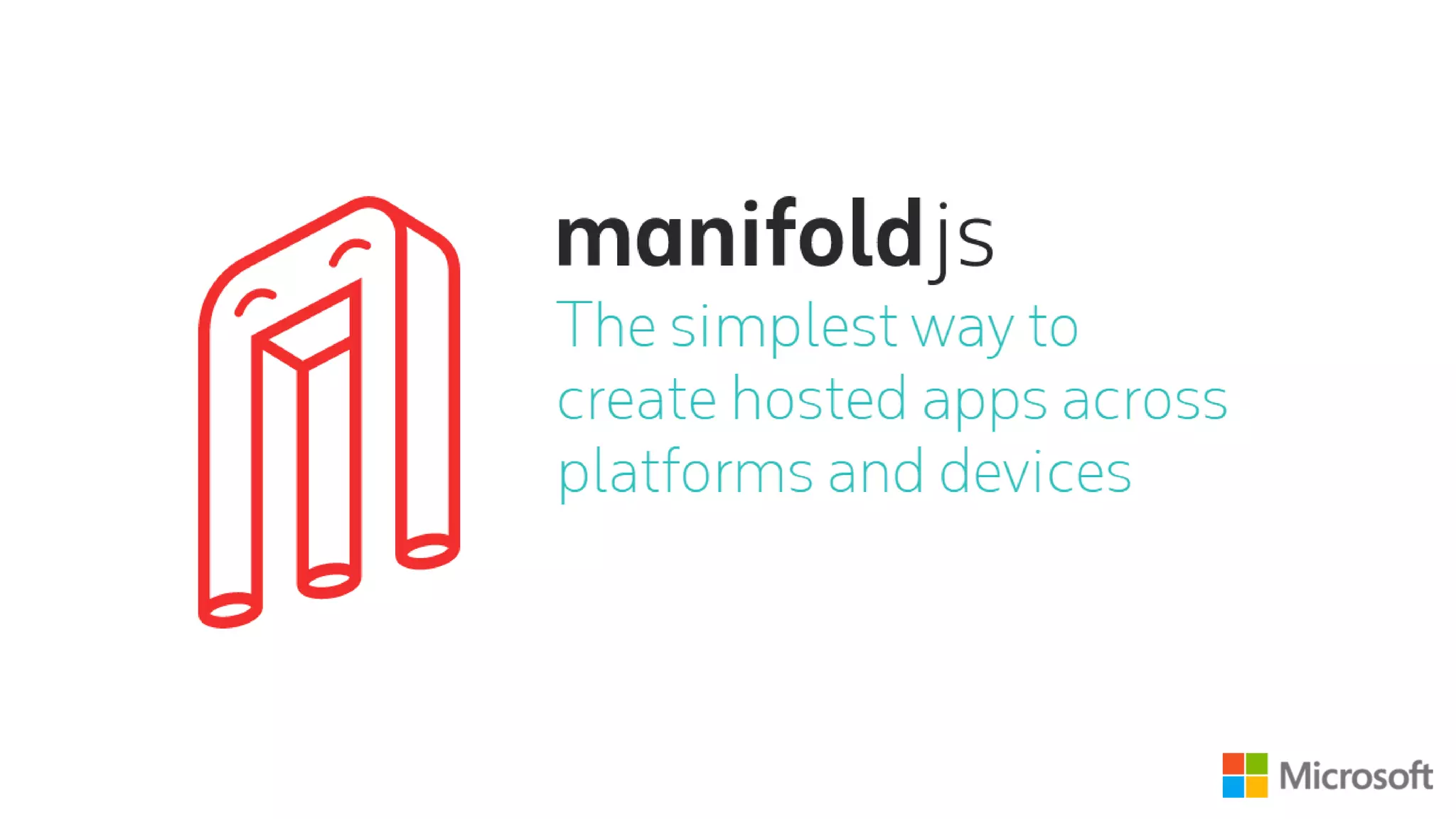 manifoldjs

The simplest way to create hosted apps across platforms and devices

Microsoft